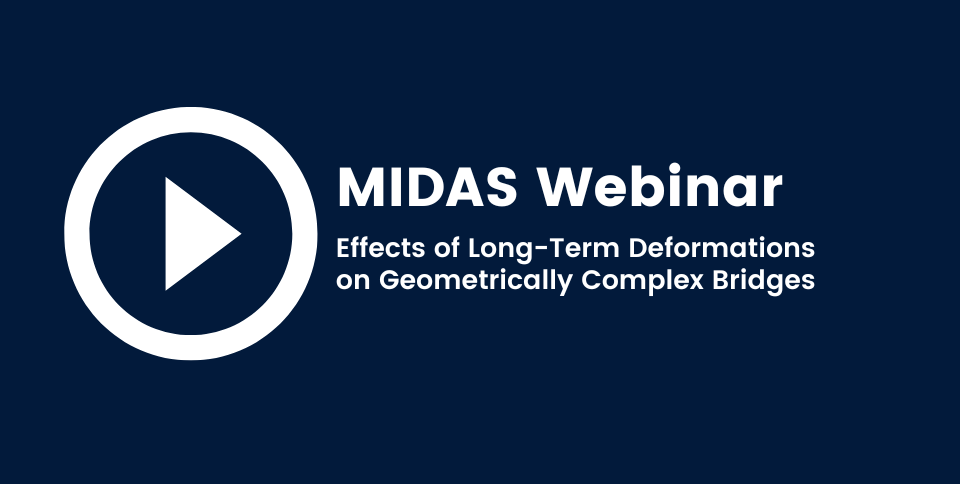 MIDAS Webinar

Effects of Long-Term Deformations on Geometrically Complex Bridges